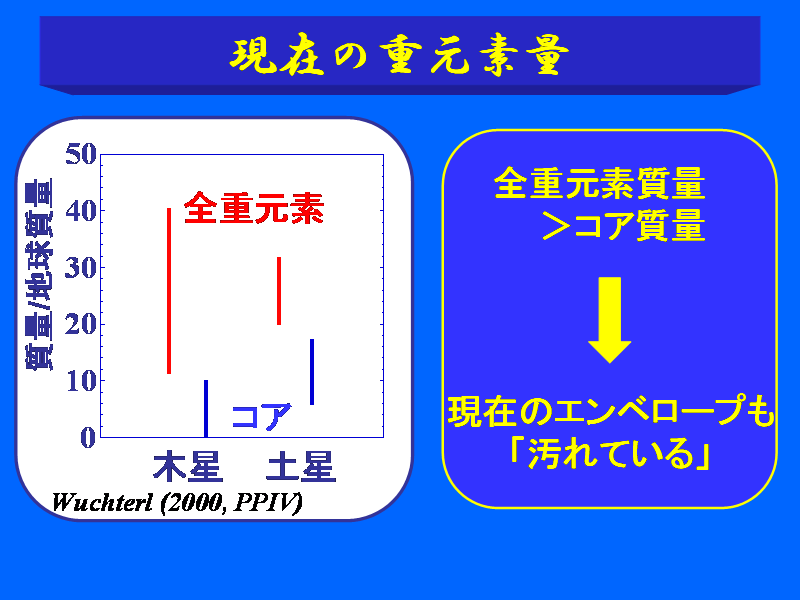 現在の重元素量

質量/地球質量

50
40
30
20
10
0

全重元素

コア

木星　土星

Wuchterl (2000, PPIV)

全重元素質量
＞コア質量

現在のエンベロープも
「汚れている」